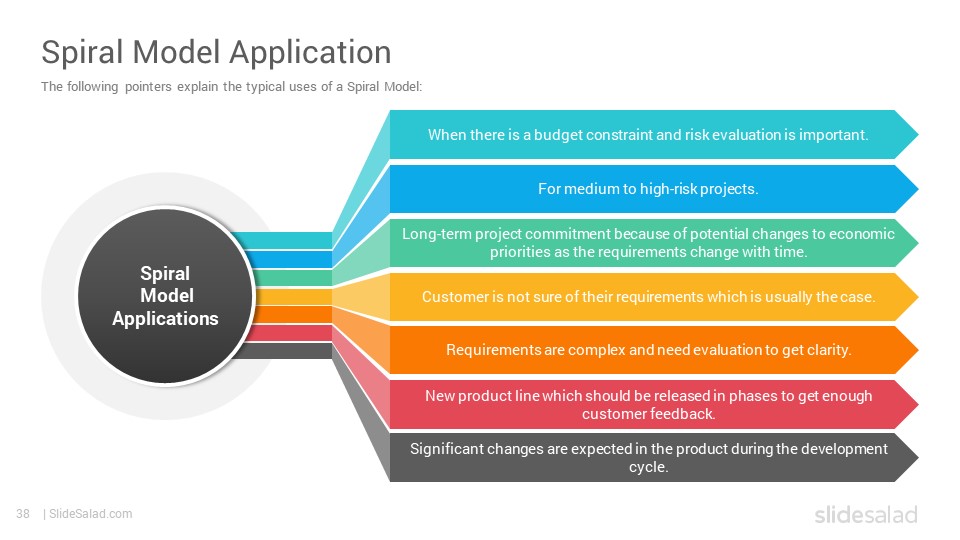 Spiral Model Application

The following pointers explain the typical uses of a Spiral Model:

Spiral Model Applications

When there is a budget constraint and risk evaluation is important.

For medium to high-risk projects.

Long-term project commitment because of potential changes to economic priorities as the requirements change with time.

Customer is not sure of their requirements which is usually the case.

Requirements are complex and need evaluation to get clarity.

New product line which should be released in phases to get enough customer feedback.

Significant changes are expected in the product during the development cycle.

38 | SlideSalad.com

slidesalad